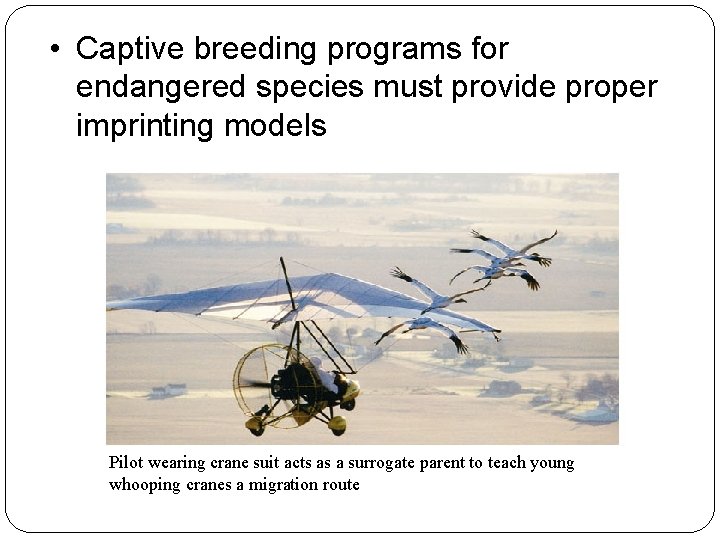 • Captive breeding programs for endangered species must provide proper imprinting models

Pilot wearing crane suit acts as a surrogate parent to teach young whooping cranes a migration route